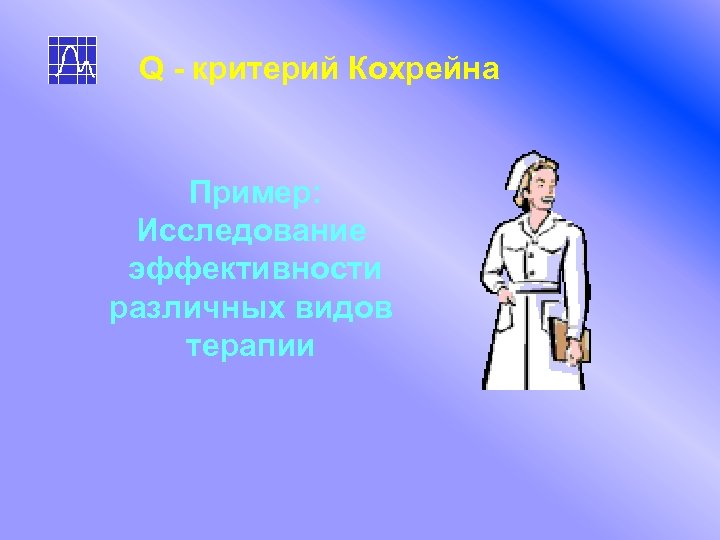 Q - критерий Кохрейна

Пример:
Исследование эффективности различных видов терапии